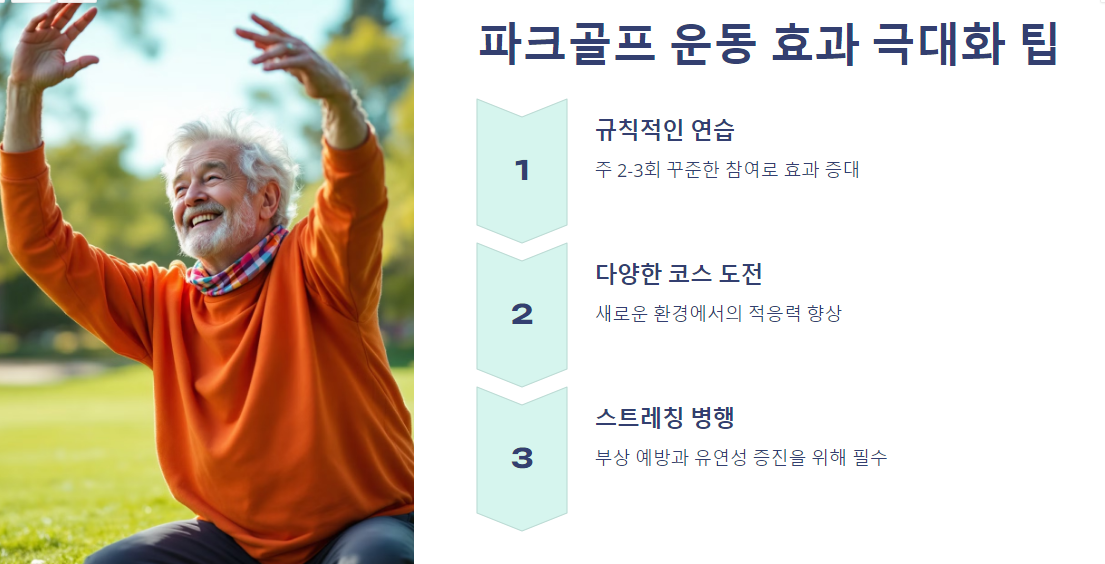 파크골프 운동 효과 극대화 팁

1

규칙적인 연습

주 2-3회 꾸준한 참여로 효과 증대

2

다양한 코스 도전

새로운 환경에서의 적응력 향상

3

스트레칭 병행

부상 예방과 유연성 증진을 위해 필수